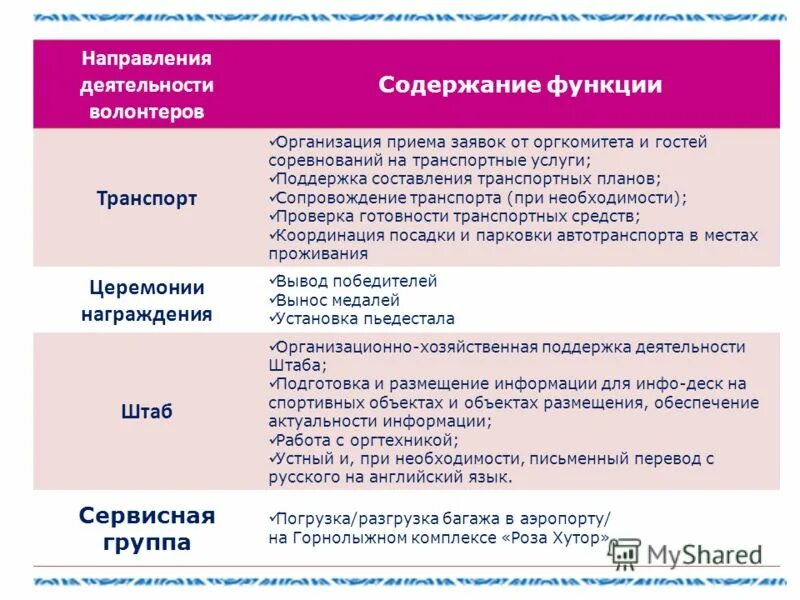 | Направления деятельности волонтеров | Содержание функции |
|---|---|
| Транспорт | ✓Организация приема заявок от оргкомитета и гостей соревнований на транспортные услуги; ✓Поддержка составления транспортных планов; ✓Сопровождение транспорта (при необходимости); ✓Проверка готовности транспортных средств; ✓Координация посадки и парковки автотранспорта в местах проживания |
| Церемонии награждения | ✓Вывод победителей ✓Вынос медалей ✓Установка пьедестала |
| Штаб | ✓Организационно-хозяйственная поддержка деятельности Штаба; ✓Подготовка и размещение информации для инфо-деск на спортивных объектах и объектах размещения, обеспечение актуальности информации; ✓Работа с оргтехникой; ✓Устный и, при необходимости, письменный перевод с русского на английский язык. |
| Сервисная группа | ✓Погрузка/разгрузка багажа в аэропорту/ на Горнолыжном комплексе «Роза Хутор» |

MyShared